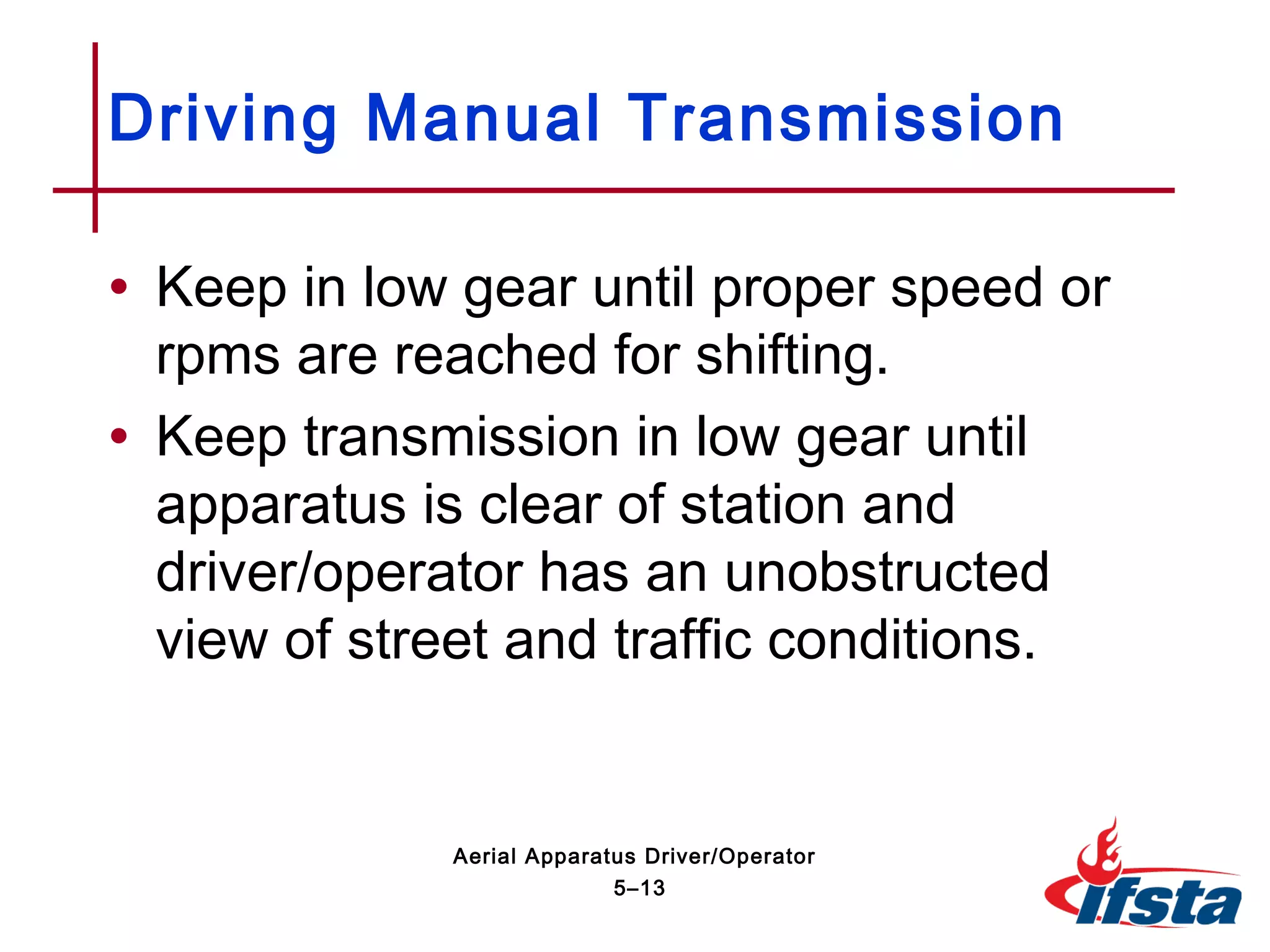 Driving Manual Transmission

• Keep in low gear until proper speed or rpms are reached for shifting.
• Keep transmission in low gear until apparatus is clear of station and driver/operator has an unobstructed view of street and traffic conditions.

Aerial Apparatus Driver/Operator
5–13

ifsta